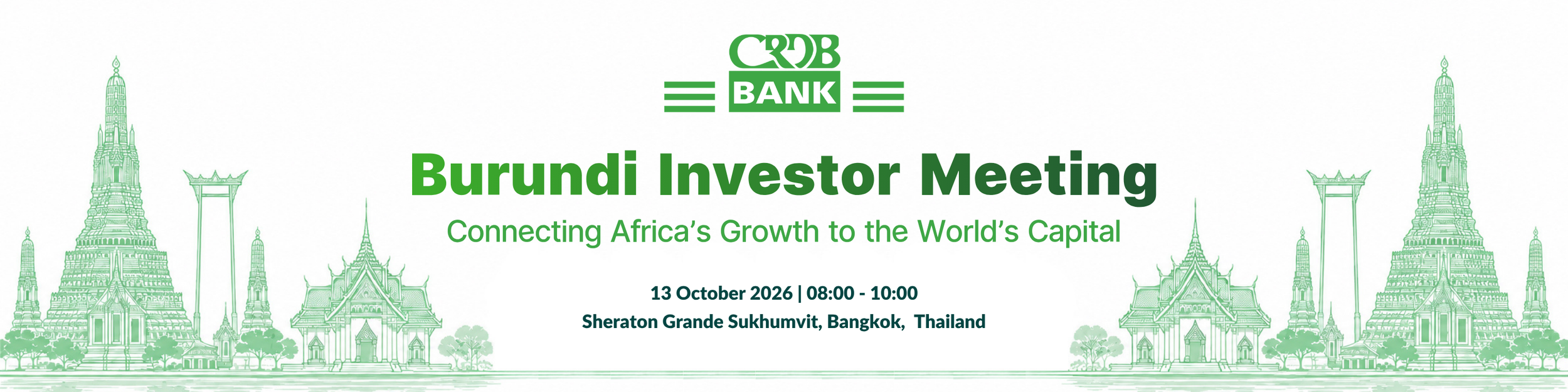 CRDB
BANK

Burundi Investor Meeting

Connecting Africa's Growth to the World's Capital

13 October 2026 | 08:00 - 10:00

Sheraton Grande Sukhumvit, Bangkok, Thailand